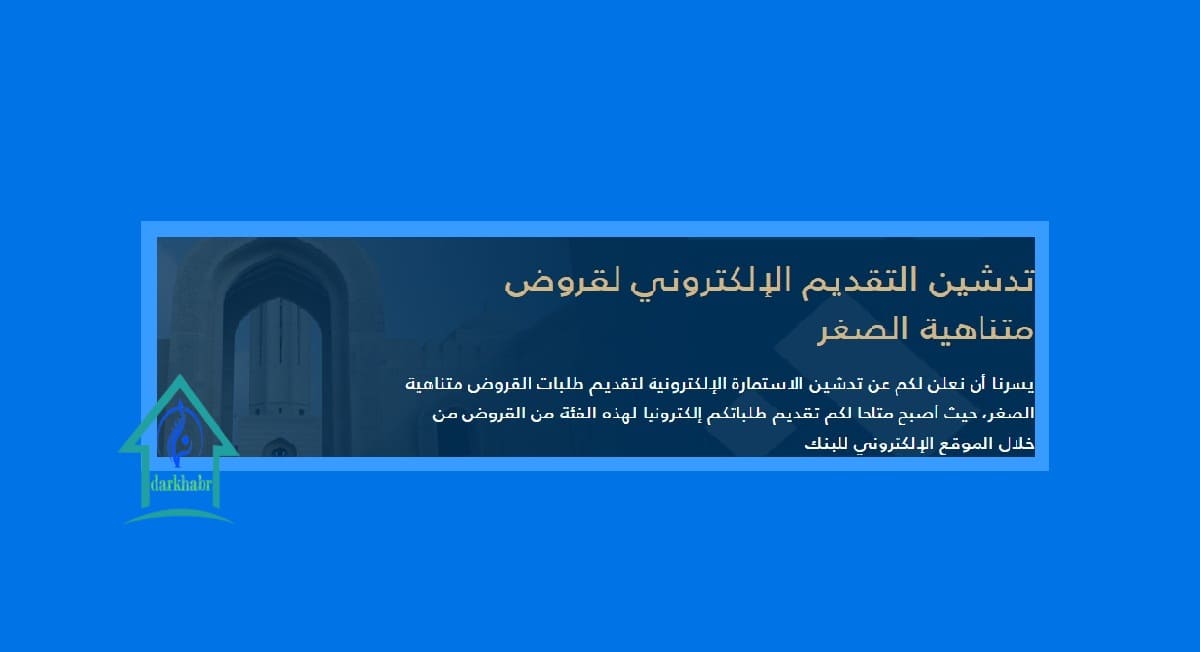 تدشين التقديم الإلكتروني لقروض متناهية الصغر

يسرنا أن نعلن لكم عن تدشين الاستمارة الإلكترونية لتقديم طلبات القروض متناهية الصغر، حيث أصبح متاحا لكم تقديم طلباتكم إلكترونيا لهذه الفئة من القروض من خلال الموقع الإلكتروني للبنك

darkhabr